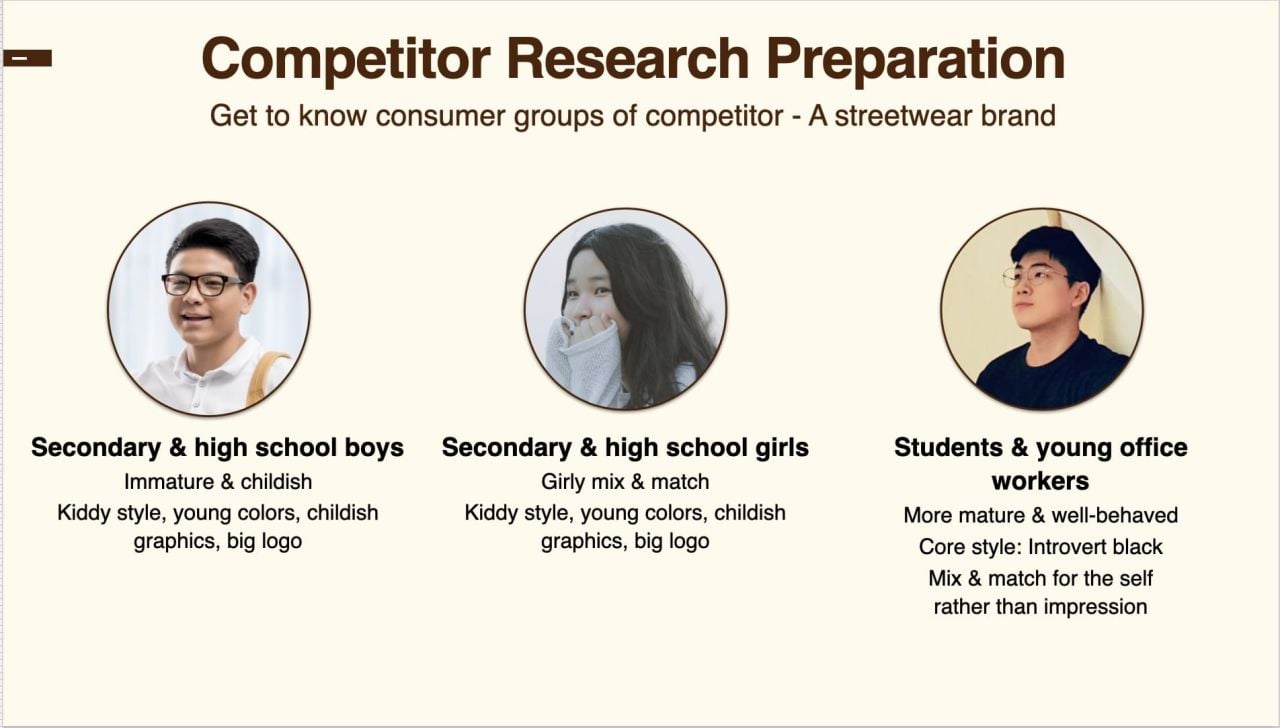 Competitor Research Preparation

Get to know consumer groups of competitor - A streetwear brand

Secondary & high school boys

Immature & childish

Kiddy style, young colors, childish graphics, big logo

Secondary & high school girls

Girly mix & match

Kiddy style, young colors, childish graphics, big logo

Students & young office workers

More mature & well-behaved

Core style: Introvert black

Mix & match for the self rather than impression